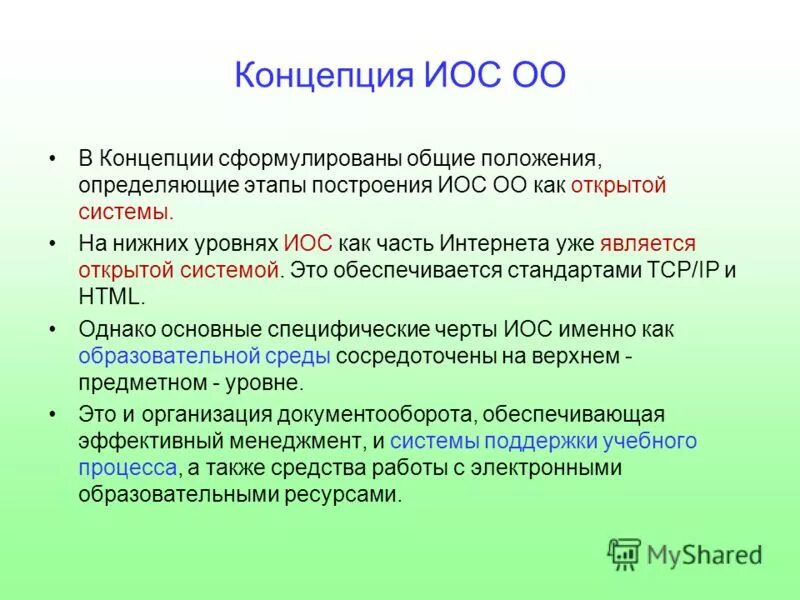 Концепция ИОС ОО

• В Концепции сформулированы общие положения, определяющие этапы построения ИОС ОО как открытой системы.

• На нижних уровнях ИОС как часть Интернета уже является открытой системой. Это обеспечивается стандартами TCP/IP и HTML.

• Однако основные специфические черты ИОС именно как образовательной среды сосредоточены на верхнем - предметном - уровне.

• Это и организация документооборота, обеспечивающая эффективный менеджмент, и системы поддержки учебного процесса, а также средства работы с электронными образовательными ресурсами.

MyShared